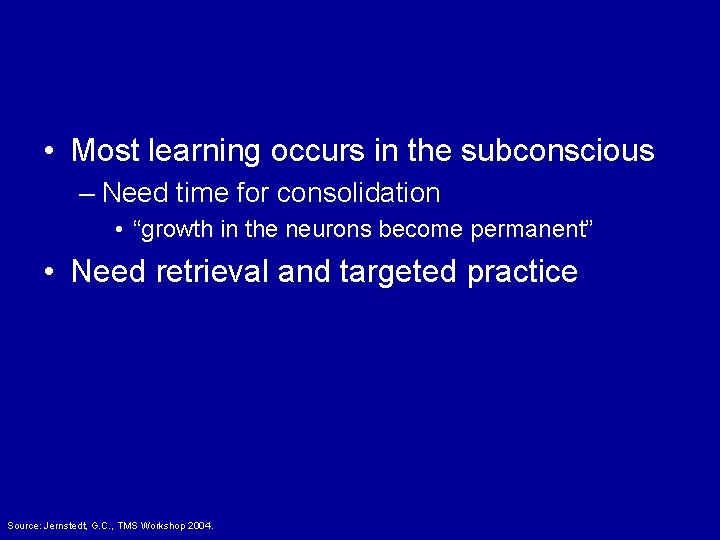 • Most learning occurs in the subconscious
– Need time for consolidation
• “growth in the neurons become permanent”
• Need retrieval and targeted practice

Source: Jernstedt, G.C., TMS Workshop 2004.